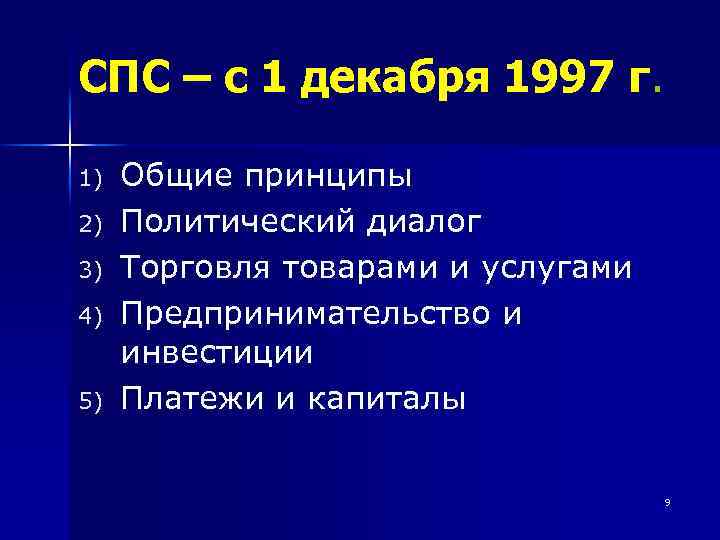 СПС – с 1 декабря 1997 г.

1) Общие принципы
2) Политический диалог
3) Торговля товарами и услугами
4) Предпринимательство и инвестиции
5) Платежи и капиталы

9